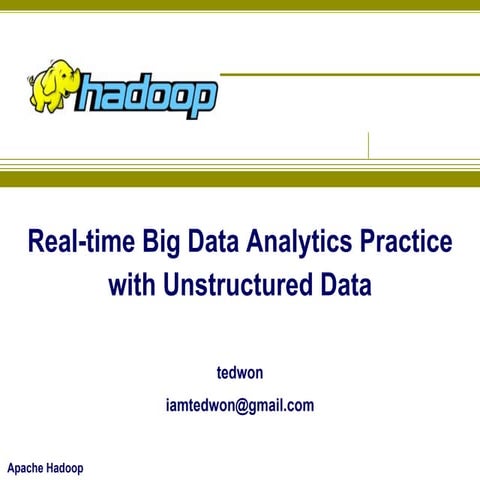 hadoop

Real-time Big Data Analytics Practice with Unstructured Data

tedwon

iamtedwon@gmail.com

Apache Hadoop